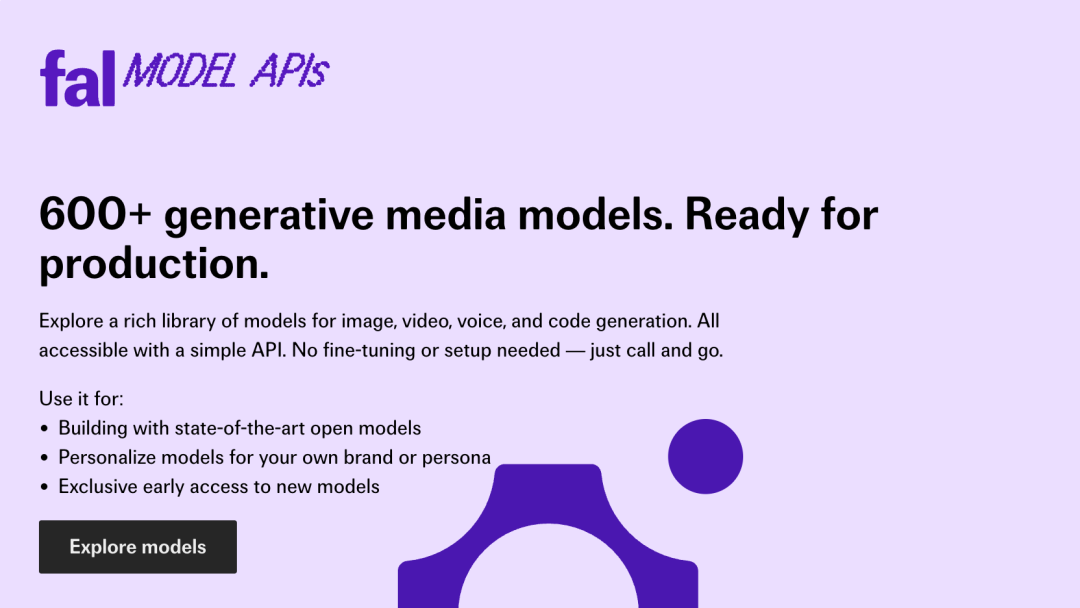 fal MODEL APIs

600+ generative media models. Ready for production.

Explore a rich library of models for image, video, voice, and code generation. All accessible with a simple API. No fine-tuning or setup needed — just call and go.

Use it for:
• Building with state-of-the-art open models
• Personalize models for your own brand or persona
• Exclusive early access to new models

Explore models